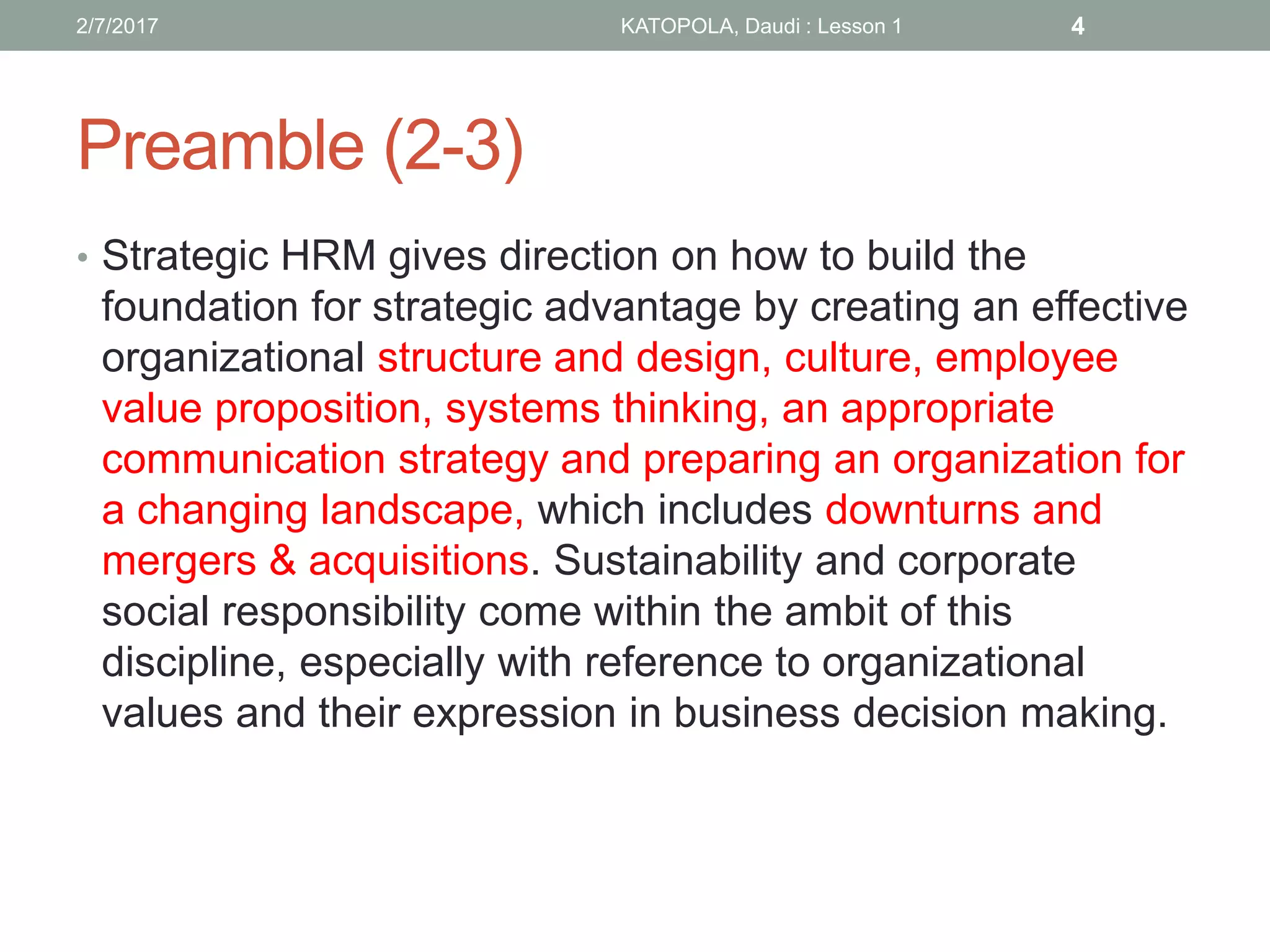 2/7/2017 KATOPOLA, Daudi : Lesson 1 4

Preamble (2-3)

• Strategic HRM gives direction on how to build the foundation for strategic advantage by creating an effective organizational structure and design, culture, employee value proposition, systems thinking, an appropriate communication strategy and preparing an organization for a changing landscape, which includes downturns and mergers & acquisitions. Sustainability and corporate social responsibility come within the ambit of this discipline, especially with reference to organizational values and their expression in business decision making.